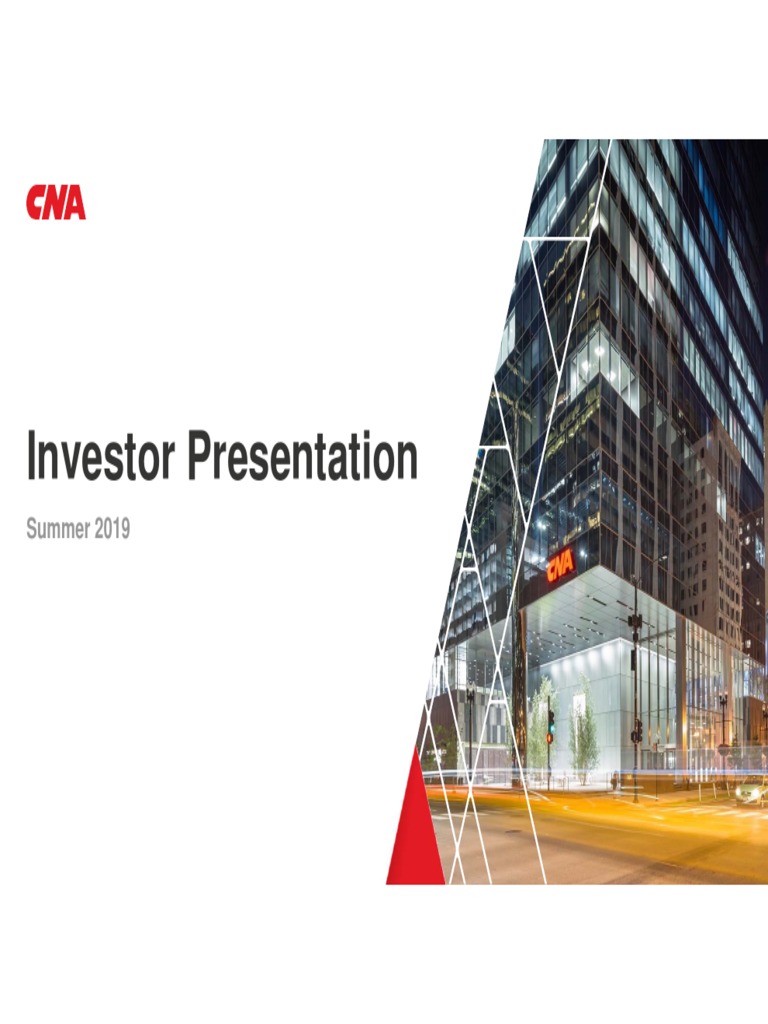 CNA

Investor Presentation

Summer 2019

CNA